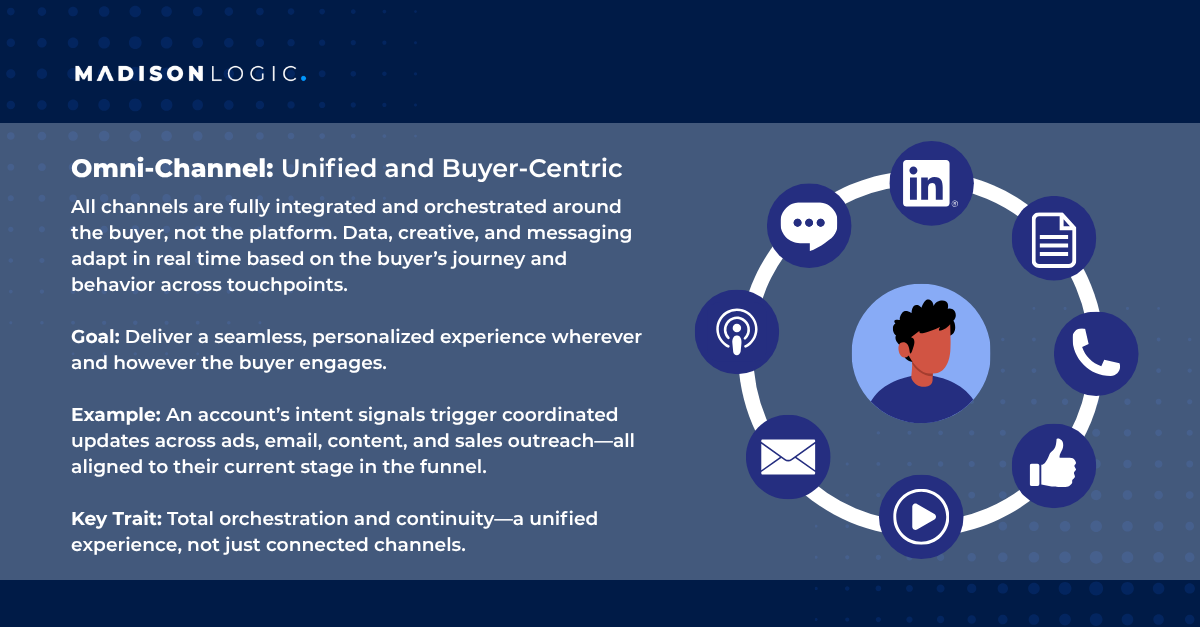 MADISON LOGIC.

Omni-Channel: Unified and Buyer-Centric

All channels are fully integrated and orchestrated around the buyer, not the platform. Data, creative, and messaging adapt in real time based on the buyer's journey and behavior across touchpoints.

Goal: Deliver a seamless, personalized experience wherever and however the buyer engages.

Example: An account's intent signals trigger coordinated updates across ads, email, content, and sales outreach—all aligned to their current stage in the funnel.

Key Trait: Total orchestration and continuity—a unified experience, not just connected channels.

in